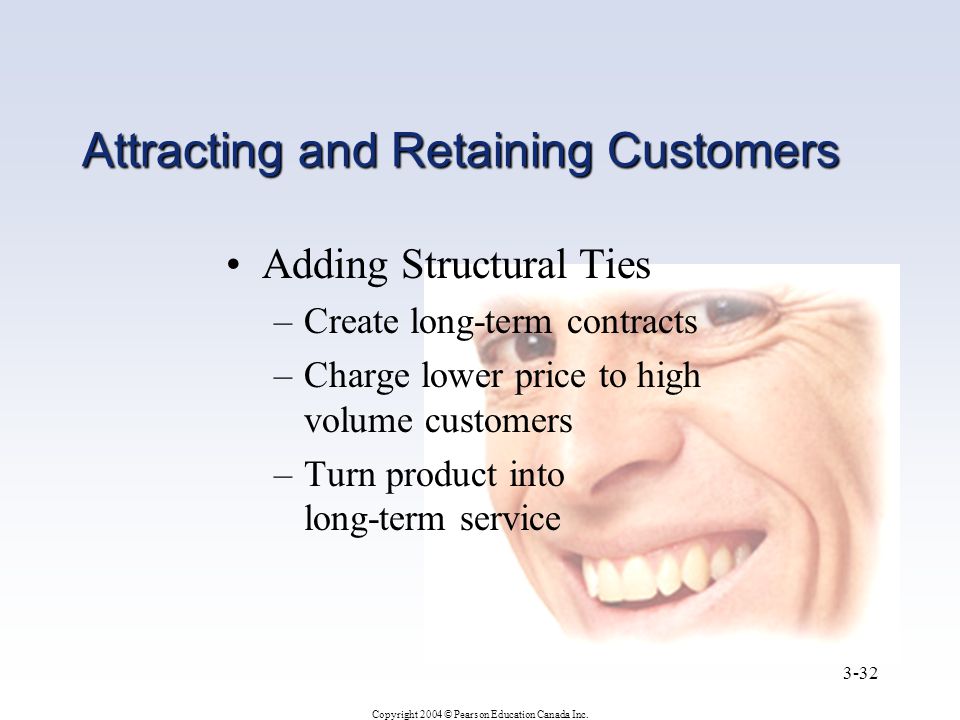 Attracting and Retaining Customers

• Adding Structural Ties

– Create long-term contracts

– Charge lower price to high volume customers

– Turn product into long-term service

3-32

Copyright 2004 © Pearson Education Canada Inc.